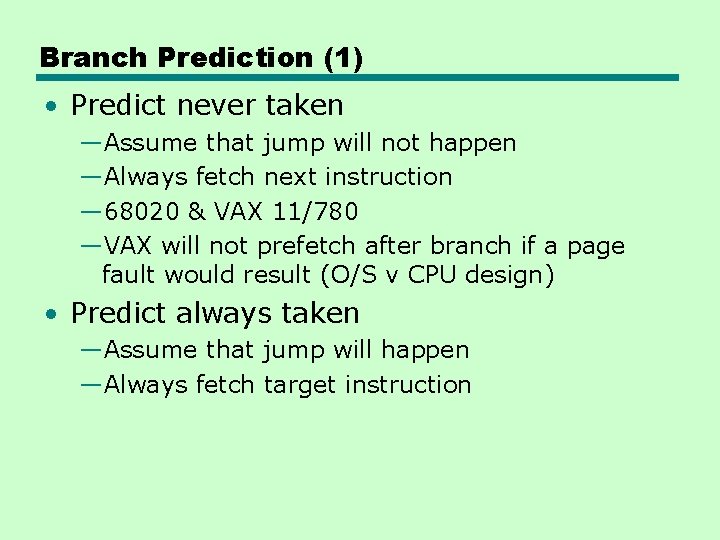 Branch Prediction (1)

• Predict never taken
—Assume that jump will not happen
—Always fetch next instruction
—68020 & VAX 11/780
—VAX will not prefetch after branch if a page fault would result (O/S v CPU design)

• Predict always taken
—Assume that jump will happen
—Always fetch target instruction